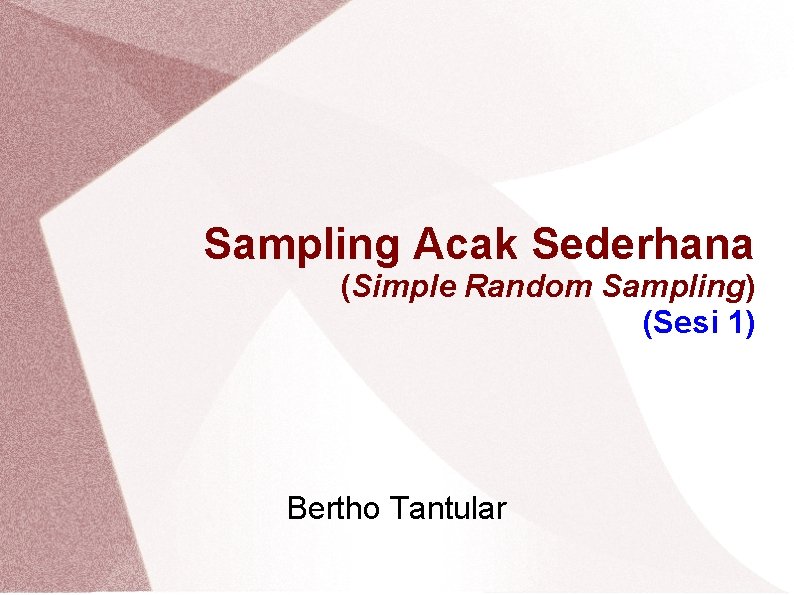 Sampling Acak Sederhana
(Simple Random Sampling)
(Sesi 1)

Bertho Tantular